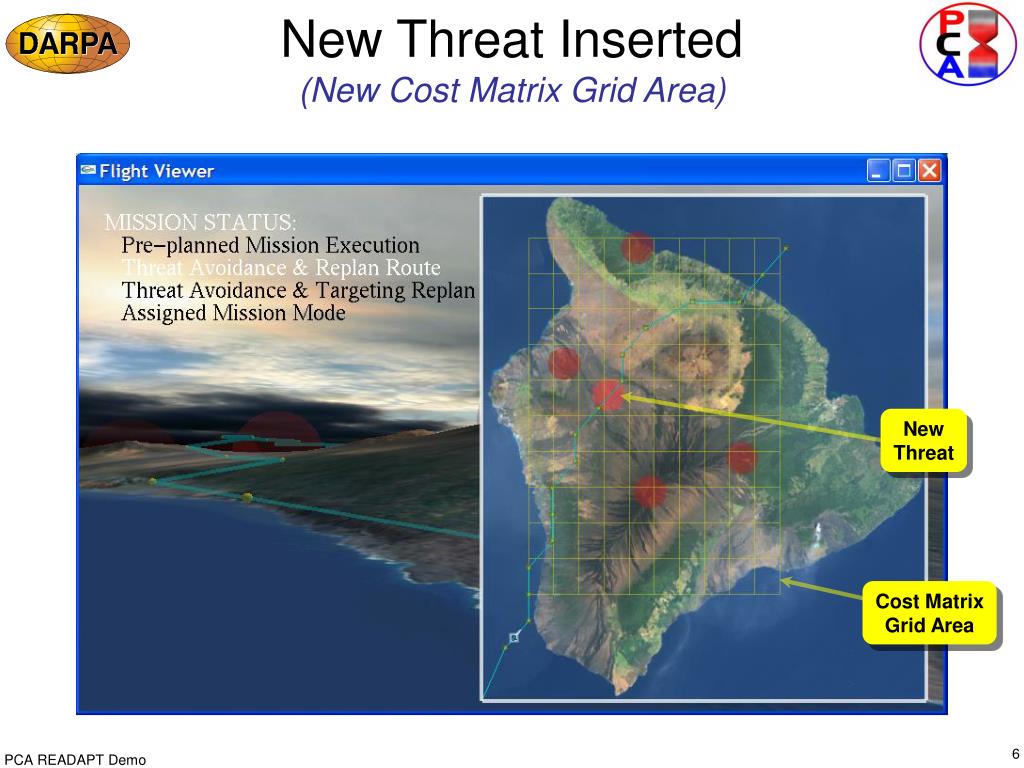 DARPA

New Threat Inserted
(New Cost Matrix Grid Area)

PCA

Flight Viewer

MISSION STATUS:
Pre–planned Mission Execution
Threat Avoidance & Replan Route
Threat Avoidance & Targeting Replan
Assigned Mission Mode

New Threat

Cost Matrix Grid Area

PCA READAPT Demo

6